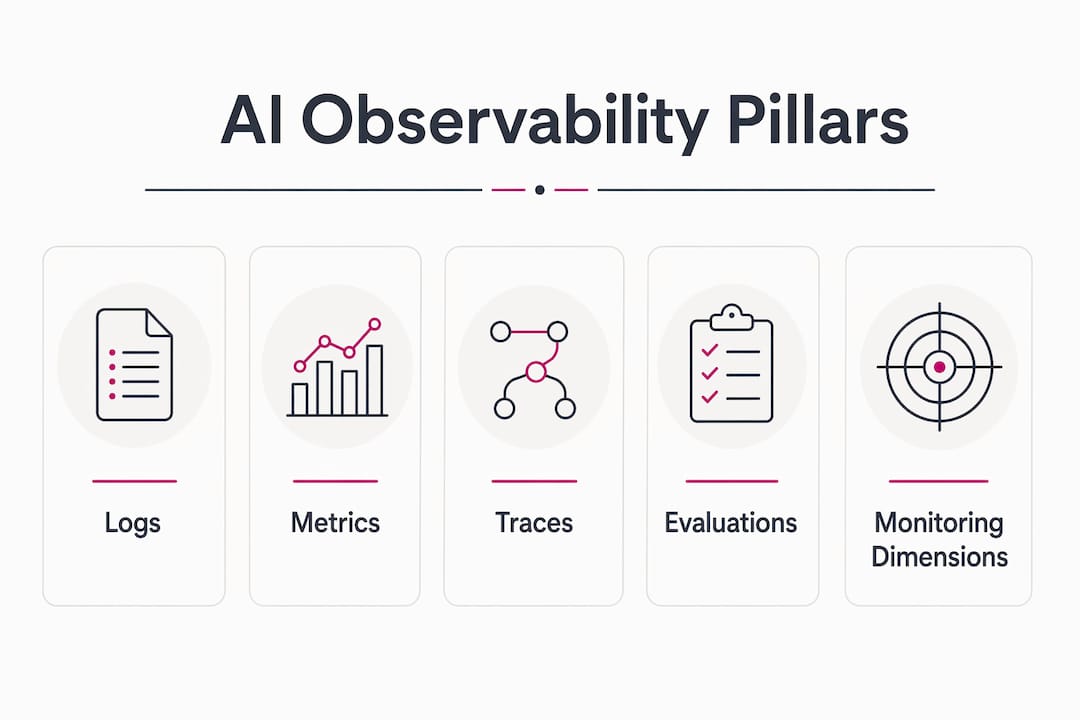 AI Observability Pillars

Logs

Metrics

Traces

Evaluations

Monitoring Dimensions